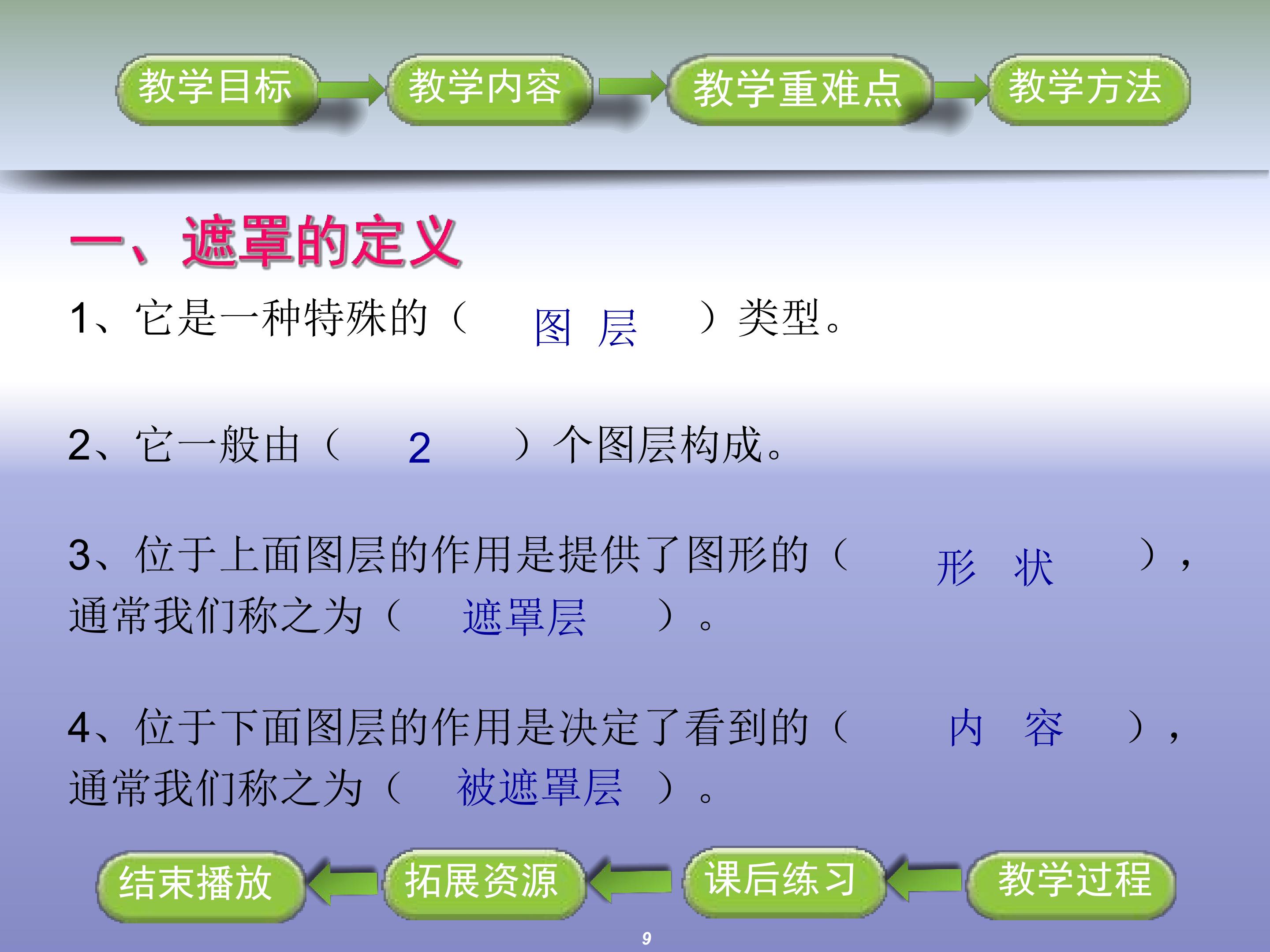 教学目标 教学内容 教学重难点 教学方法

一、遮罩的定义

1、它是一种特殊的（ 图 层 ）类型。

2、它一般由（ 2 ）个图层构成。

3、位于上面图层的作用是提供了图形的（ 形 状 ），通常我们称之为（ 遮罩层 ）。

4、位于下面图层的作用是决定了看到的（ 内 容 ），通常我们称之为（ 被遮罩层 ）。

结束播放 拓展资源 课后练习 教学过程

9